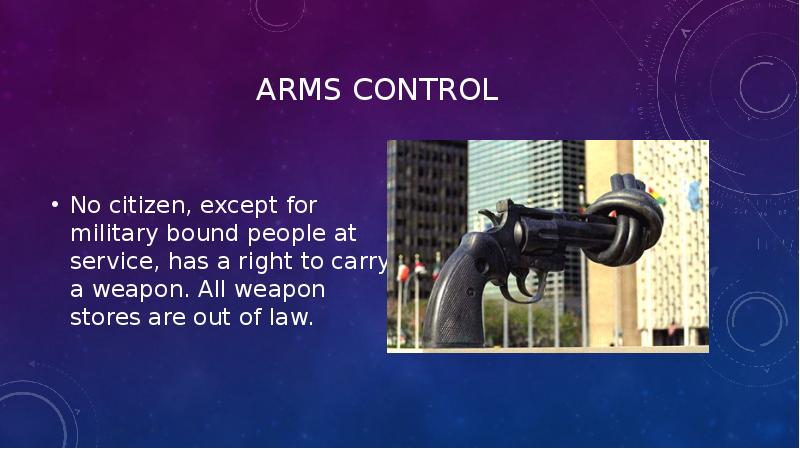 ARMS CONTROL

• No citizen, except for military bound people at service, has a right to carry a weapon. All weapon stores are out of law.